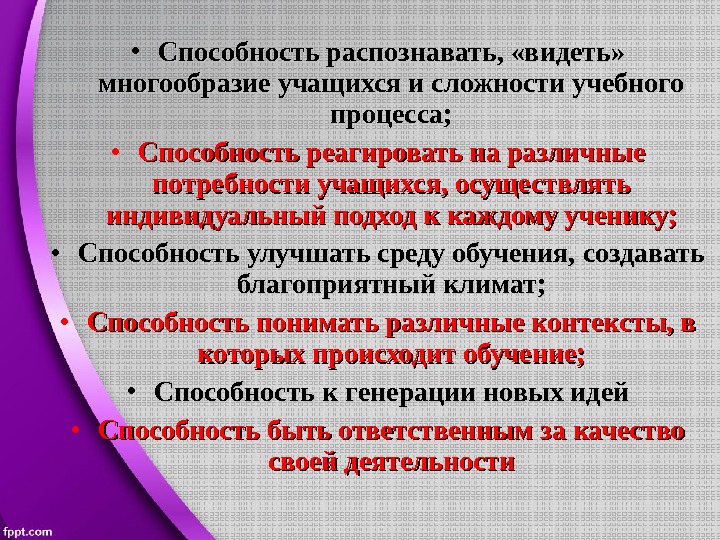 • Способность распознавать, «видеть» многообразие учащихся и сложности учебного процесса;

• Способность реагировать на различные потребности учащихся, осуществлять индивидуальный подход к каждому ученику;

• Способность улучшать среду обучения, создавать благоприятный климат;

• Способность понимать различные контексты, в которых происходит обучение;

• Способность к генерации новых идей

• Способность быть ответственным за качество своей деятельности

fppt.com